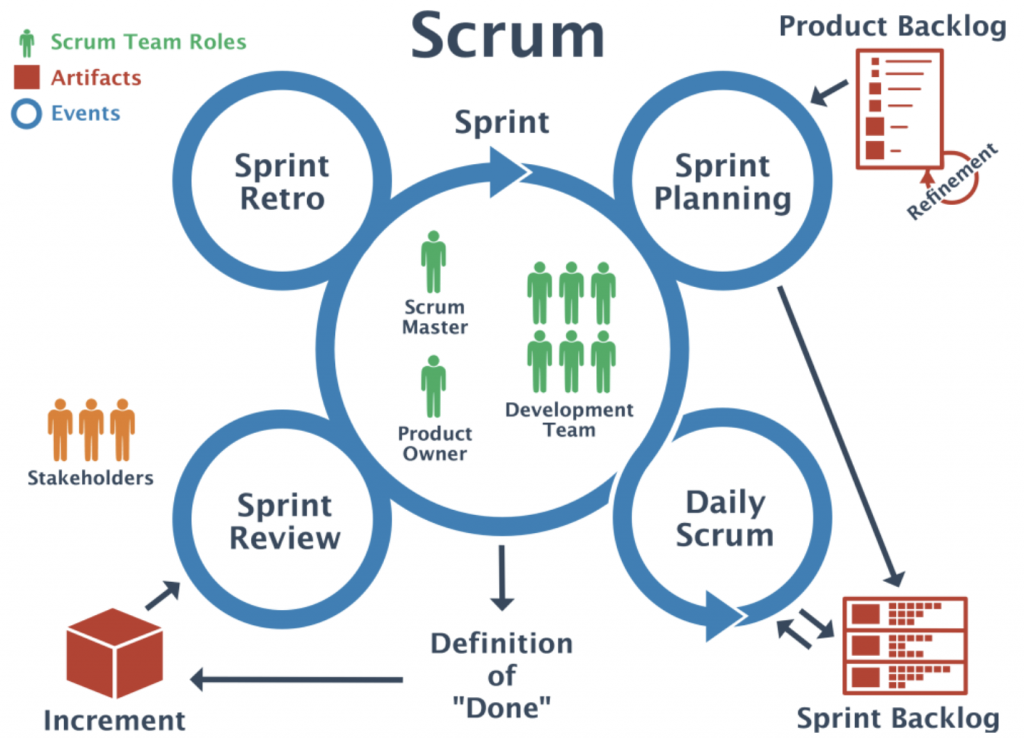 Scrum

Scrum Team Roles
Artifacts
Events

Product Backlog
Refinement

Sprint

Sprint Retro

Sprint Planning

Scrum Master

Product Owner

Development Team

Stakeholders

Sprint Review

Daily Scrum

Definition of "Done"

Increment

Sprint Backlog